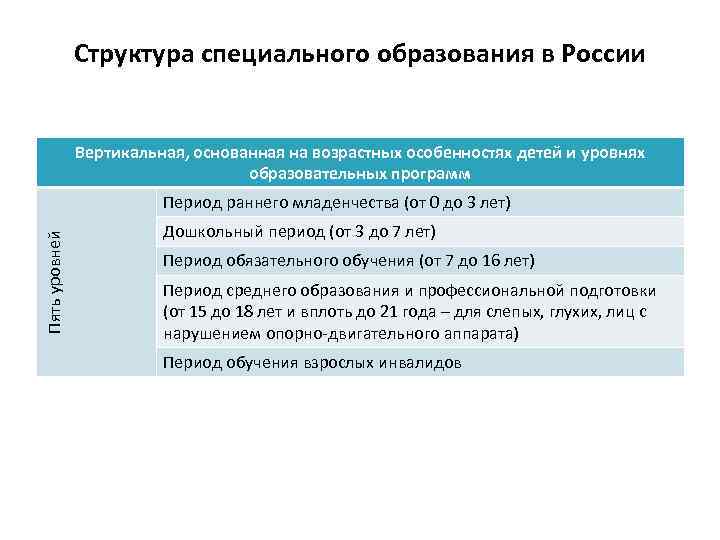 Структура специального образования в России

| Вертикальная, основанная на возрастных особенностях детей и уровнях образовательных программ | |
|---|---|
| Пять уровней | Период раннего младенчества (от 0 до 3 лет) |
| | Дошкольный период (от 3 до 7 лет) |
| | Период обязательного обучения (от 7 до 16 лет) |
| | Период среднего образования и профессиональной подготовки (от 15 до 18 лет и вплоть до 21 года – для слепых, глухих, лиц с нарушением опорно-двигательного аппарата) |
| | Период обучения взрослых инвалидов |